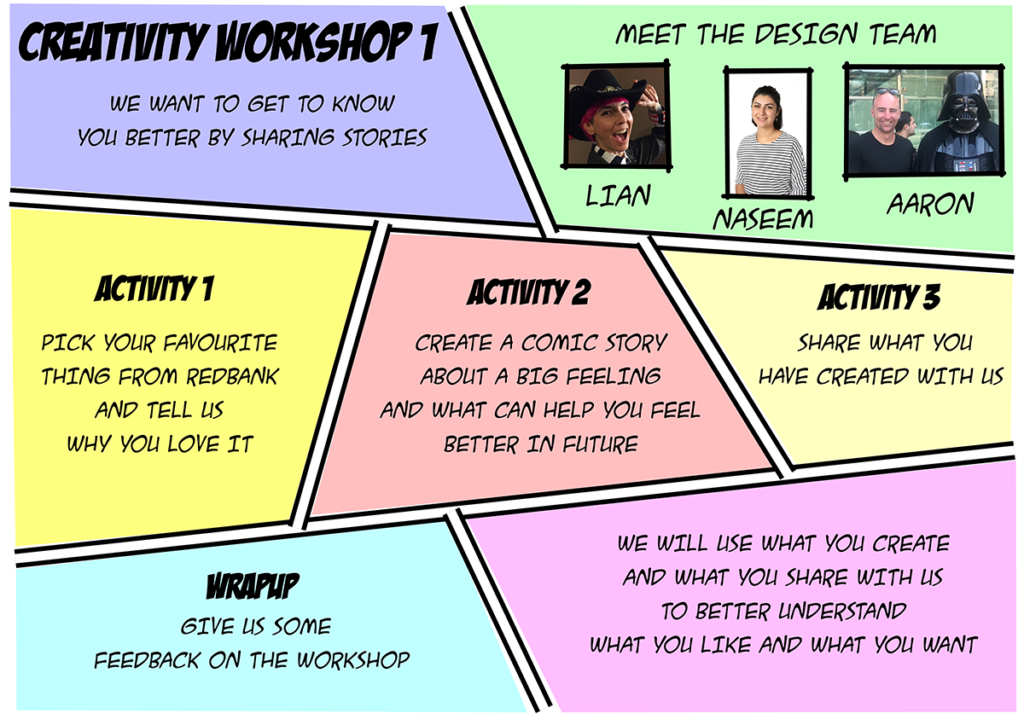 CREATIVITY WORKSHOP 1

WE WANT TO GET TO KNOW YOU BETTER BY SHARING STORIES

MEET THE DESIGN TEAM

LIAN

NASEEM

AARON

ACTIVITY 1

PICK YOUR FAVOURITE THING FROM REDBANK AND TELL US WHY YOU LOVE IT

ACTIVITY 2

CREATE A COMIC STORY ABOUT A BIG FEELING AND WHAT CAN HELP YOU FEEL BETTER IN FUTURE

ACTIVITY 3

SHARE WHAT YOU HAVE CREATED WITH US

WRAPUP

GIVE US SOME FEEDBACK ON THE WORKSHOP

WE WILL USE WHAT YOU CREATE AND WHAT YOU SHARE WITH US TO BETTER UNDERSTAND WHAT YOU LIKE AND WHAT YOU WANT